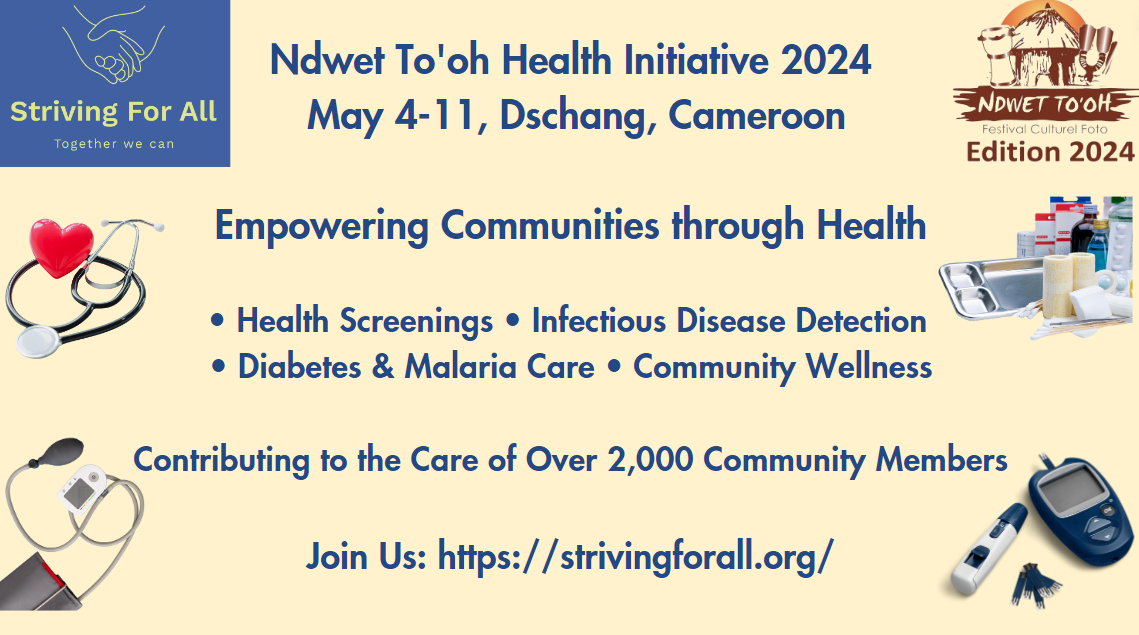 Striving For All
Together we can

Ndwet To'oh Health Initiative 2024
May 4-11, Dschang, Cameroon

NDWET TO'OH
Festival Culturel Foto
Edition 2024

Empowering Communities through Health

• Health Screenings • Infectious Disease Detection
• Diabetes & Malaria Care • Community Wellness

Contributing to the Care of Over 2,000 Community Members

Join Us: https://strivingforall.org/